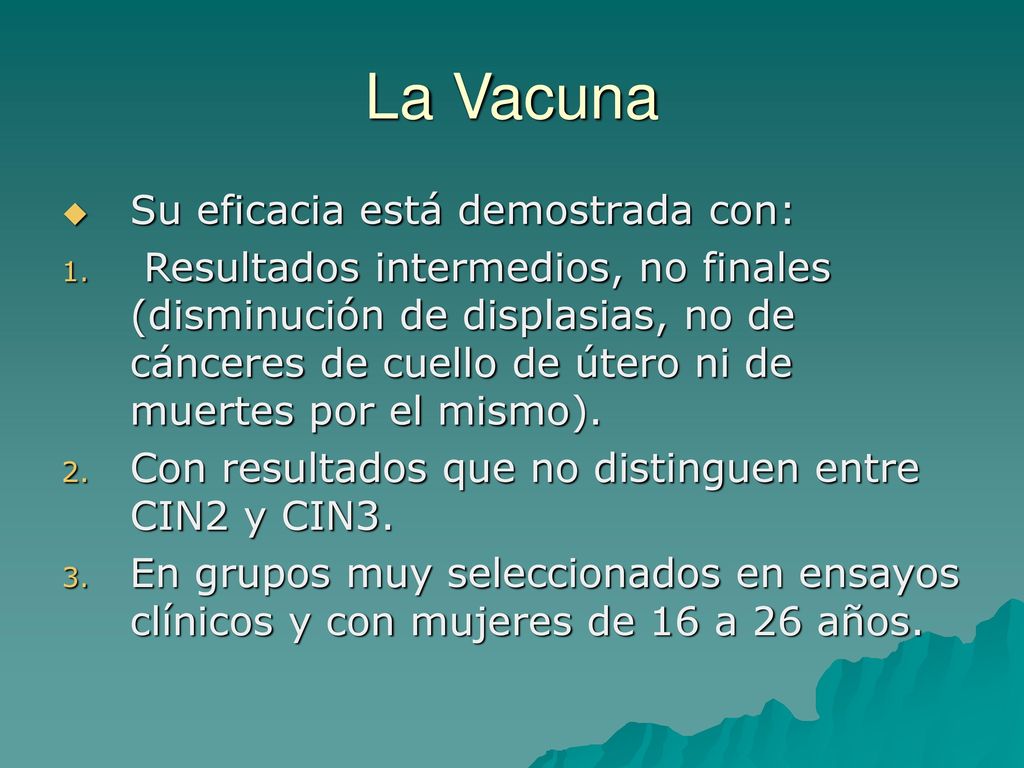 La Vacuna

Su eficacia está demostrada con:

1. Resultados intermedios, no finales (disminución de displasias, no de cánceres de cuello de útero ni de muertes por el mismo).
2. Con resultados que no distinguen entre CIN2 y CIN3.
3. En grupos muy seleccionados en ensayos clínicos y con mujeres de 16 a 26 años.